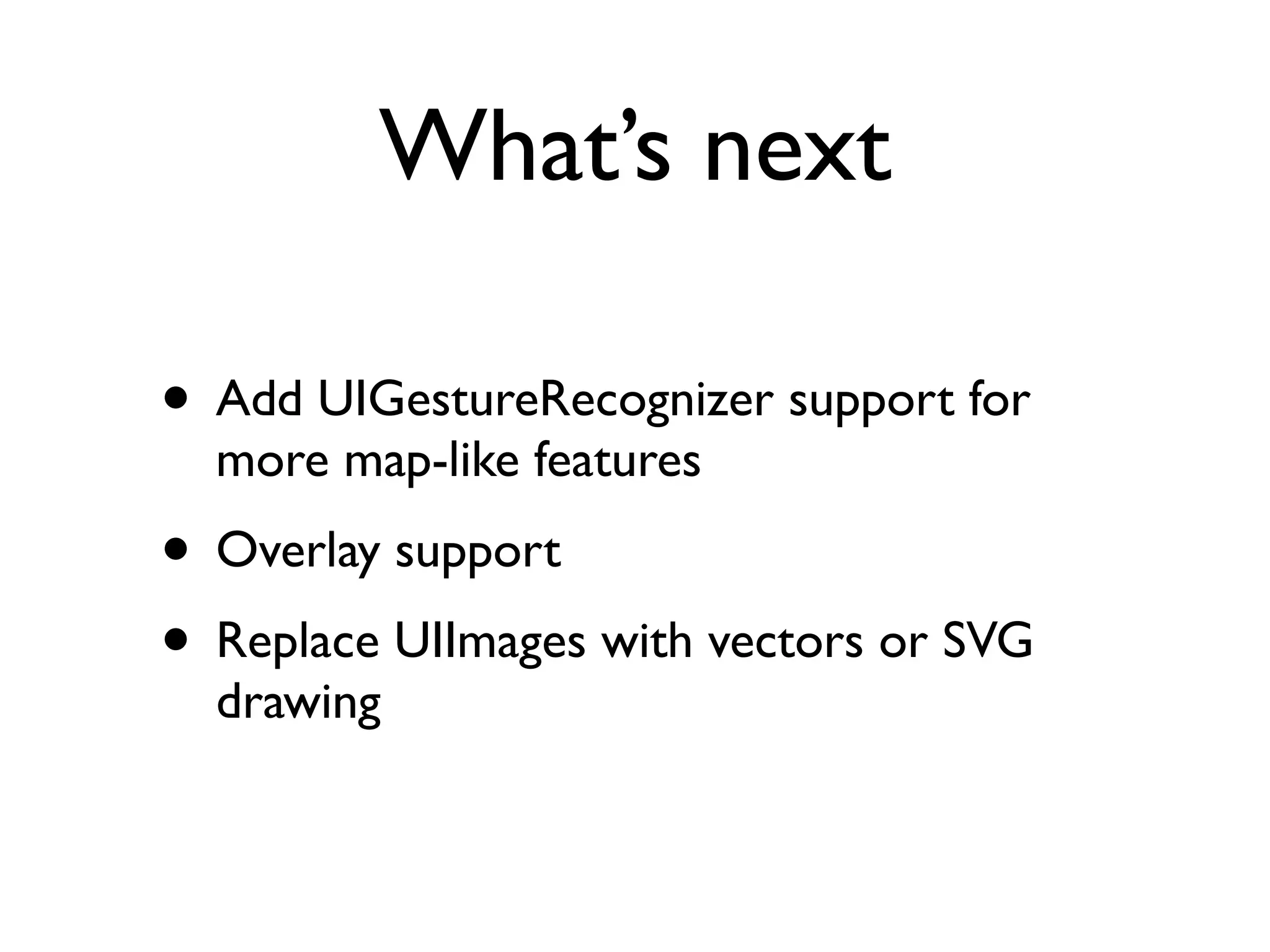 What’s next

• Add UIGestureRecognizer support for more map-like features

• Overlay support

• Replace UIImages with vectors or SVG drawing